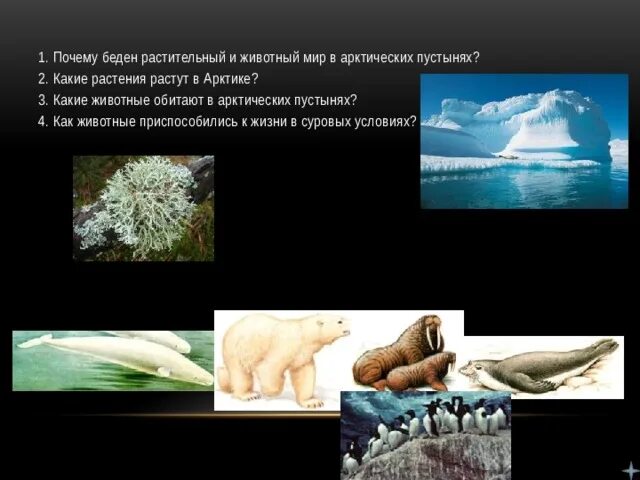 1. Почему беден растительный и животный мир в арктических пустынях?
2. Какие растения растут в Арктике?
3. Какие животные обитают в арктических пустынях?
4. Как животные приспособились к жизни в суровых условиях?